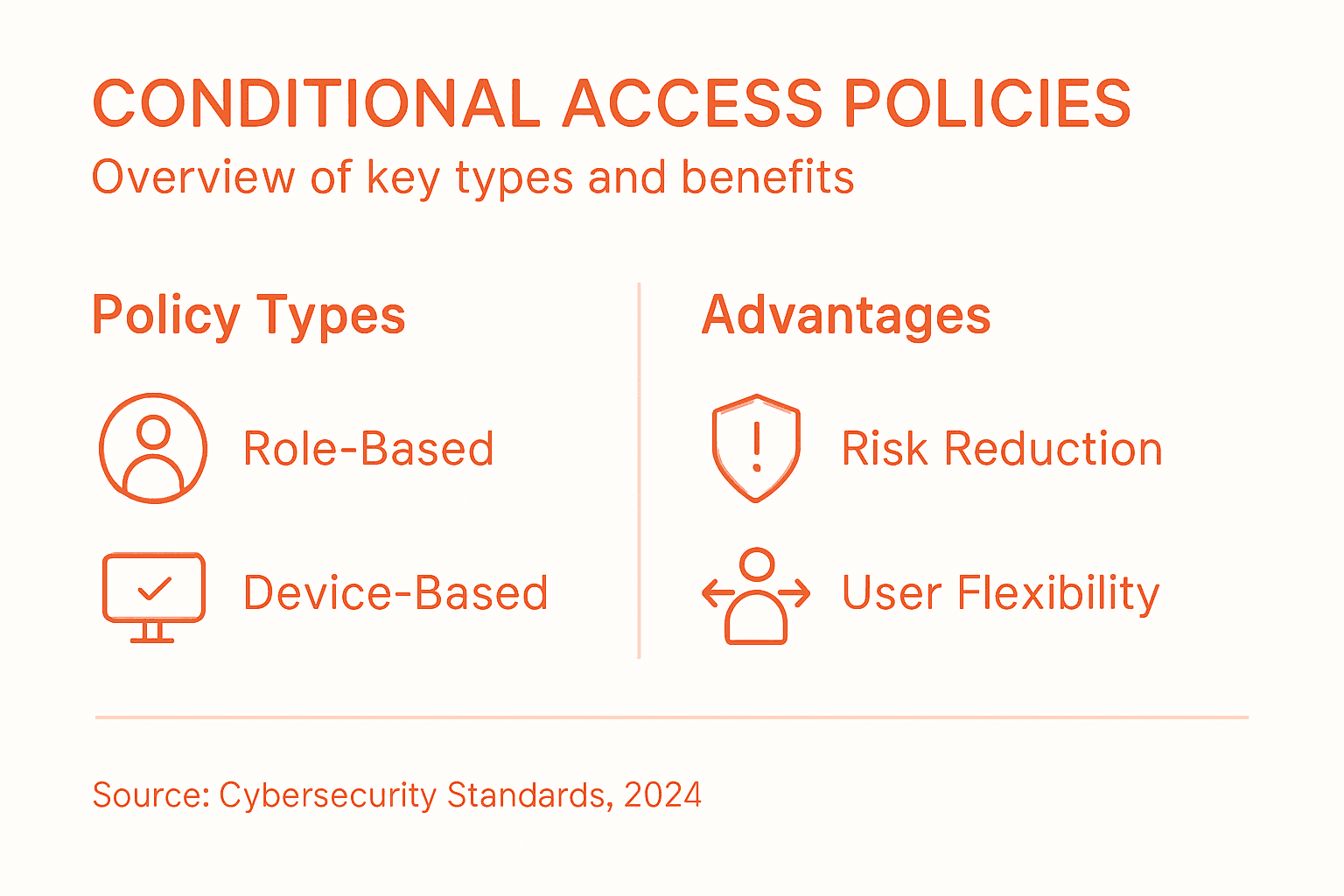 CONDITIONAL ACCESS POLICIES
Overview of key types and benefits

Policy Types

Role-Based

Device-Based

Advantages

Risk Reduction

User Flexibility

Source: Cybersecurity Standards, 2024